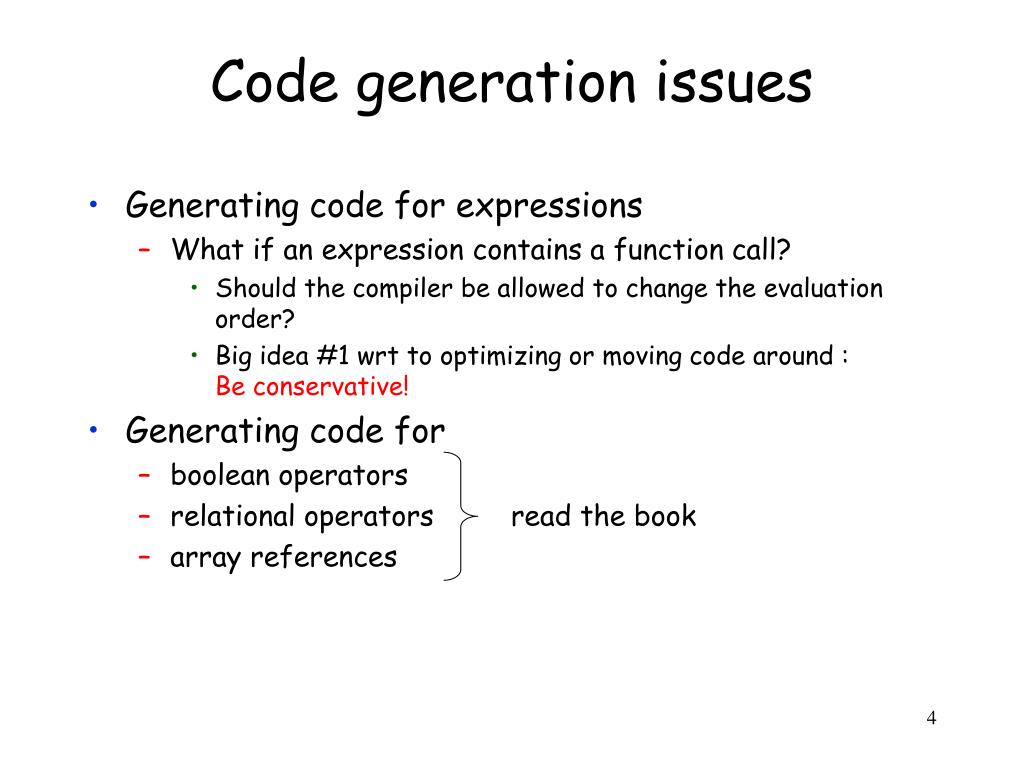 Code generation issues

• Generating code for expressions
  – What if an expression contains a function call?
    • Should the compiler be allowed to change the evaluation order?
    • Big idea #1 wrt to optimizing or moving code around : Be conservative!

• Generating code for
  – boolean operators
  – relational operators
  – array references

read the book

4